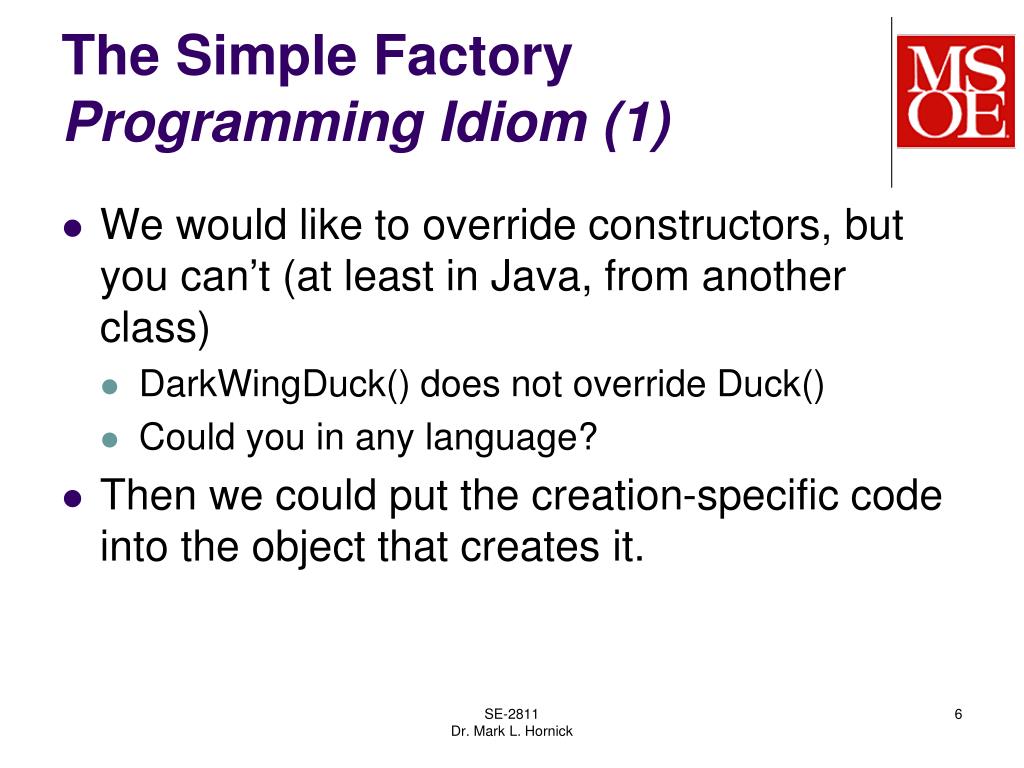 The Simple Factory
Programming Idiom (1)

MSOE

- We would like to override constructors, but you can’t (at least in Java, from another class)
  - DarkWingDuck() does not override Duck()
  - Could you in any language?
- Then we could put the creation-specific code into the object that creates it.

SE-2811
Dr. Mark L. Hornick

6